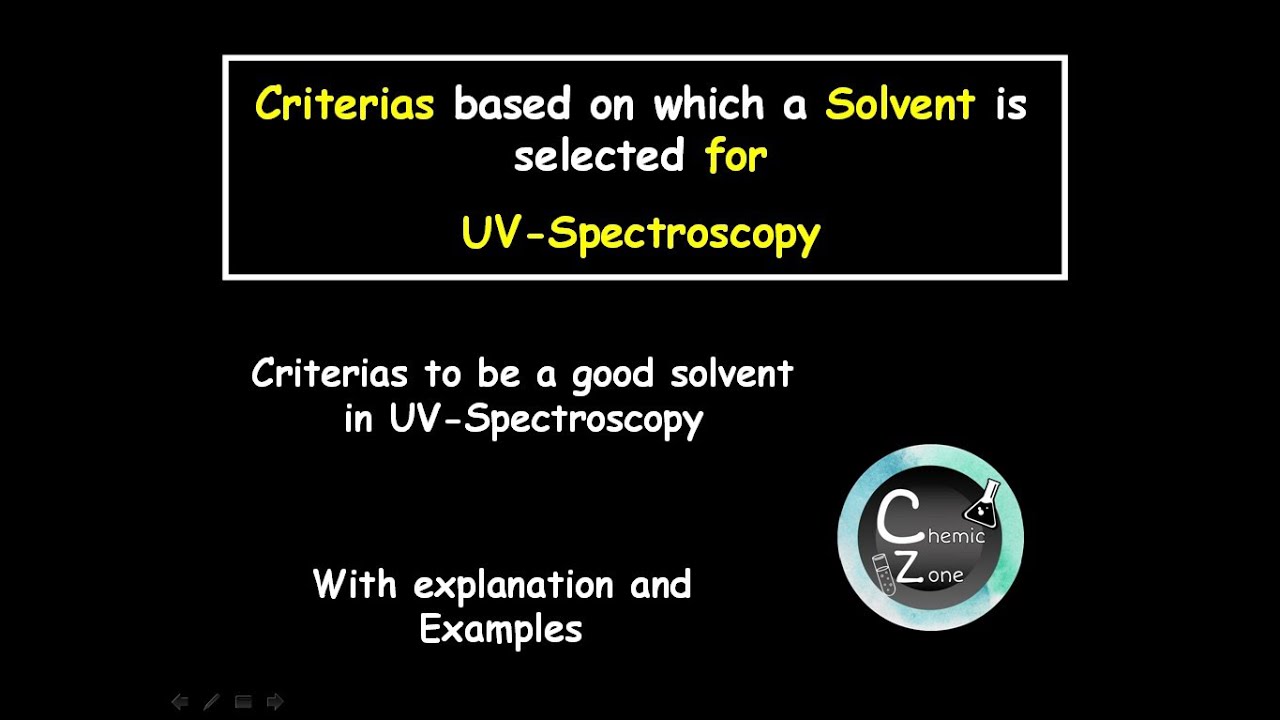 Criterias based on which a Solvent is selected for

UV-Spectroscopy

Criterias to be a good solvent in UV-Spectroscopy

With explanation and Examples

Chemic Zone